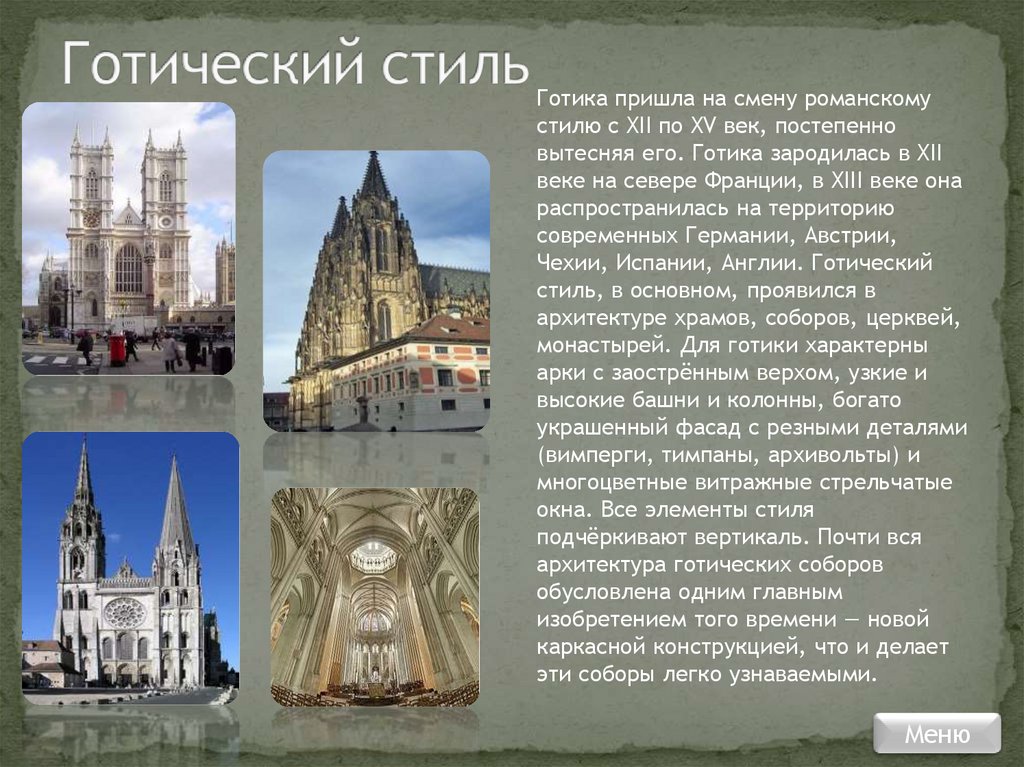 Готический стиль

Готика пришла на смену романскому стилю с XII по XV век, постепенно вытесняя его. Готика зародилась в XII веке на севере Франции, в XIII веке она распространилась на территорию современных Германии, Австрии, Чехии, Испании, Англии. Готический стиль, в основном, проявился в архитектуре храмов, соборов, церквей, монастырей. Для готики характерны арки с заострённым верхом, узкие и высокие башни и колонны, богато украшенный фасад с резными деталями (вимперги, тимпаны, архивольты) и многоцветные витражные стрельчатые окна. Все элементы стиля подчёркивают вертикаль. Почти вся архитектура готических соборов обусловлена одним главным изобретением того времени — новой каркасной конструкцией, что и делает эти соборы легко узнаваемыми.

Меню